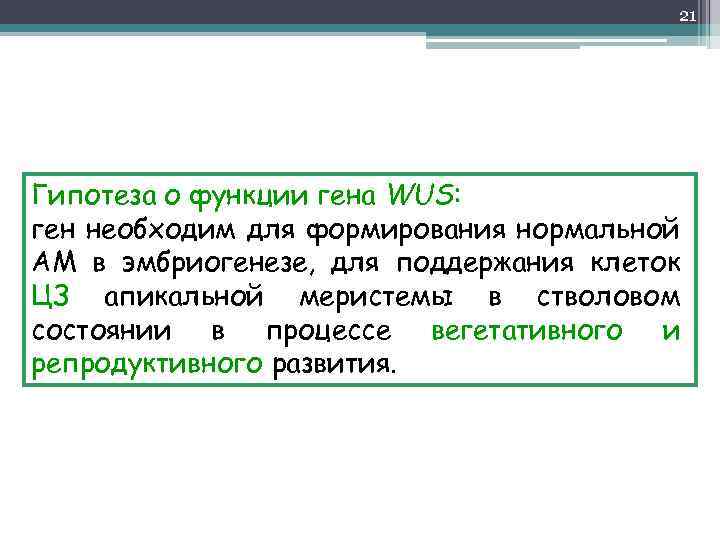 21

Гипотеза о функции гена WUS:
ген необходим для формирования нормальной АМ в эмбриогенезе, для поддержания клеток ЦЗ апикальной меристемы в стволовом состоянии в процессе вегетативного и репродуктивного развития.